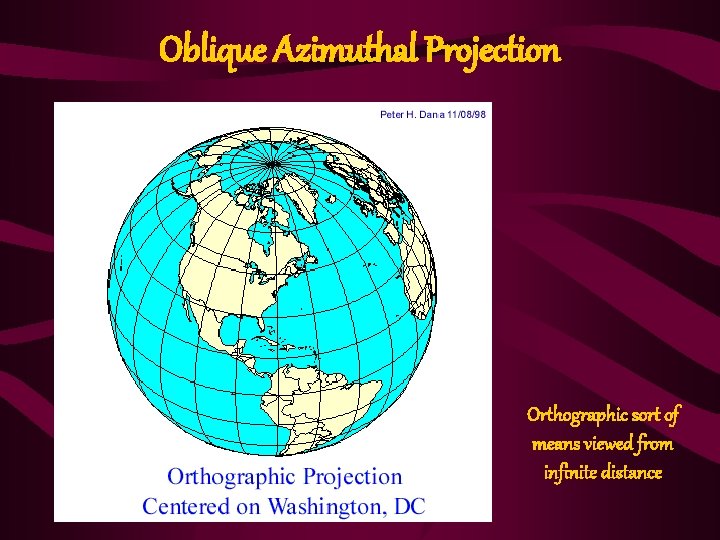 Oblique Azimuthal Projection

Peter H. Dana 11/08/98

Orthographic Projection
Centered on Washington, DC

Orthographic sort of means viewed from infinite distance